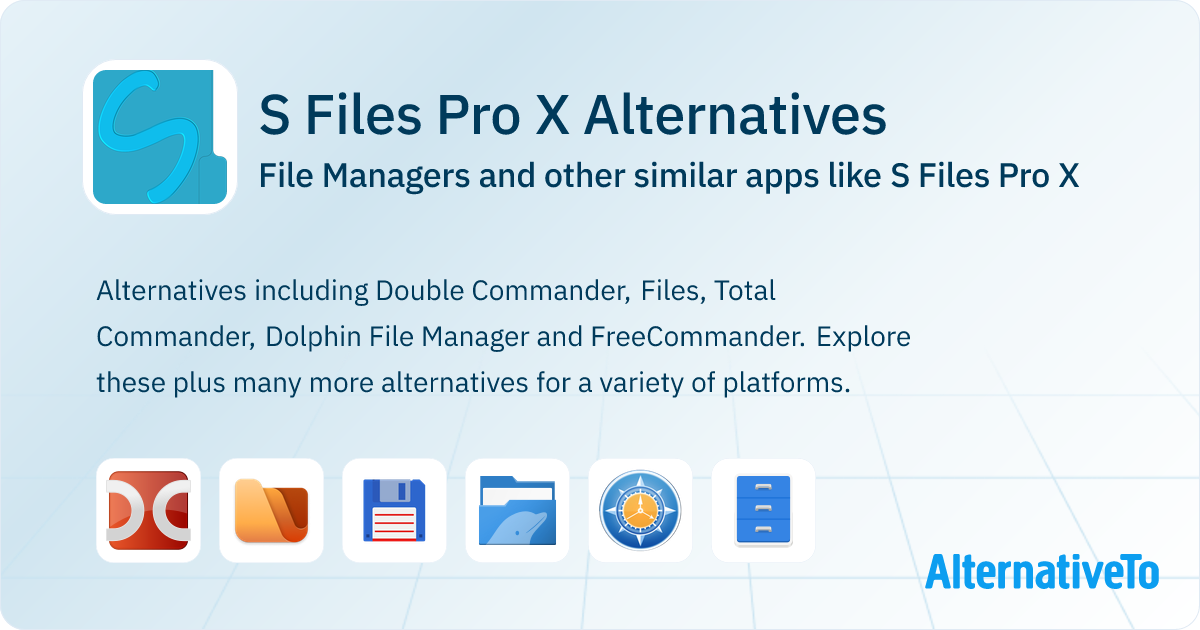 S Files Pro X Alternatives

File Managers and other similar apps like S Files Pro X

Alternatives including Double Commander, Files, Total Commander, Dolphin File Manager and FreeCommander. Explore these plus many more alternatives for a variety of platforms.

AlternativeTo